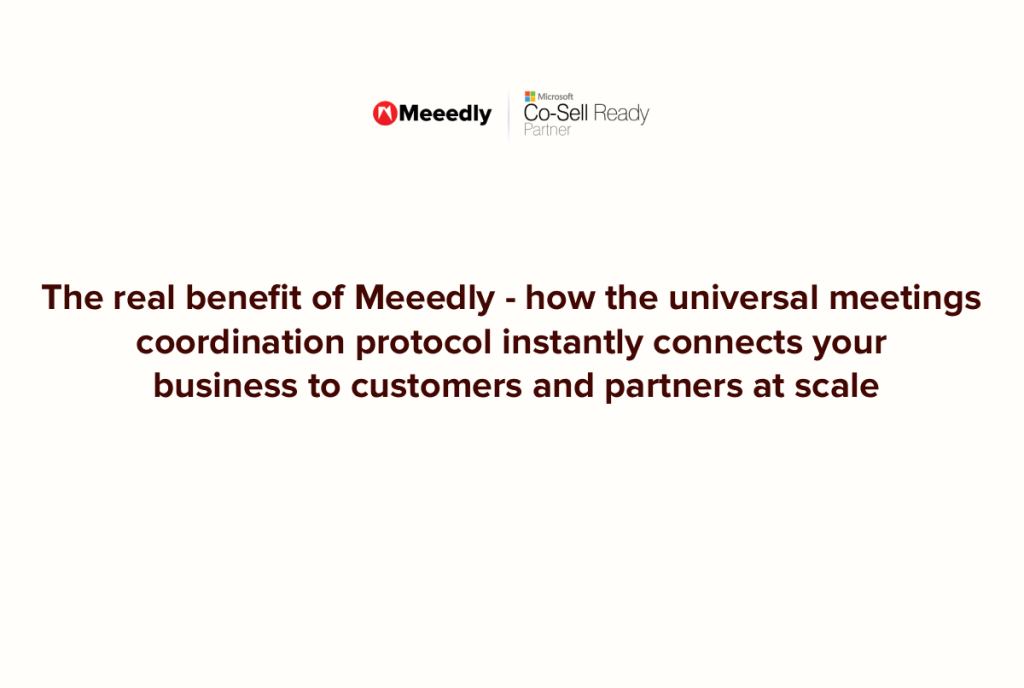 Meeedly

Microsoft
Co-Sell Ready
Partner

The real benefit of Meeedly - how the universal meetings coordination protocol instantly connects your business to customers and partners at scale